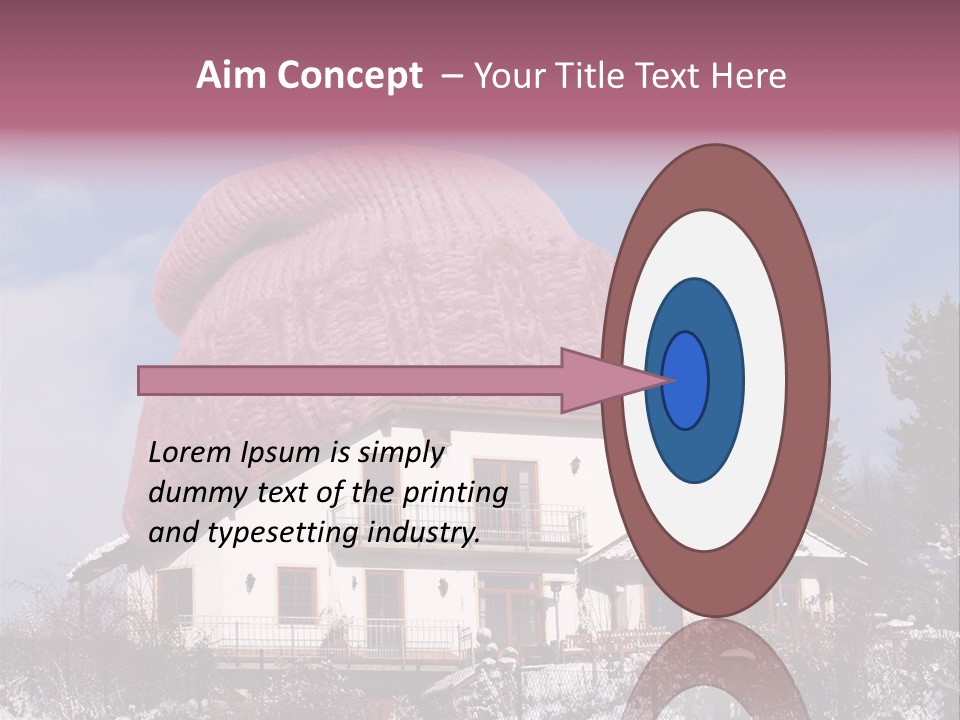 Aim Concept – Your Title Text Here

Lorem Ipsum is simply dummy text of the printing and typesetting industry.